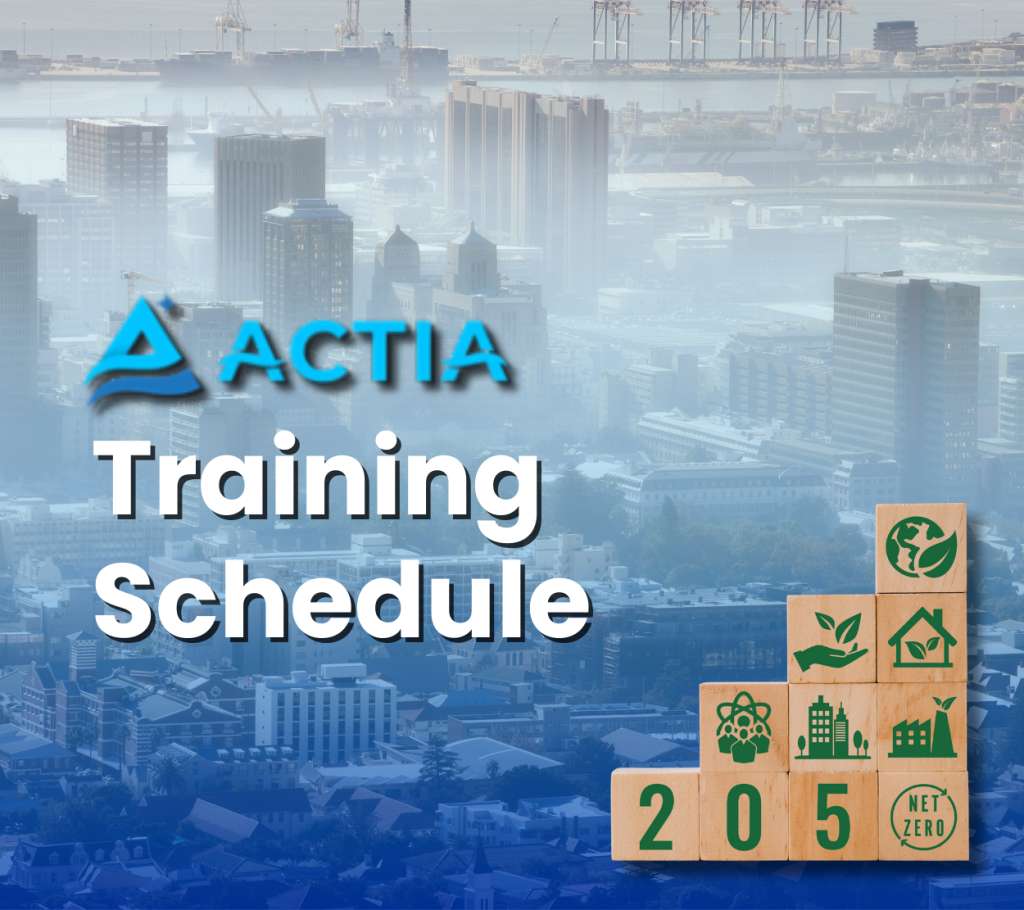 ACTIA

Training Schedule

2 0 5

NET ZERO